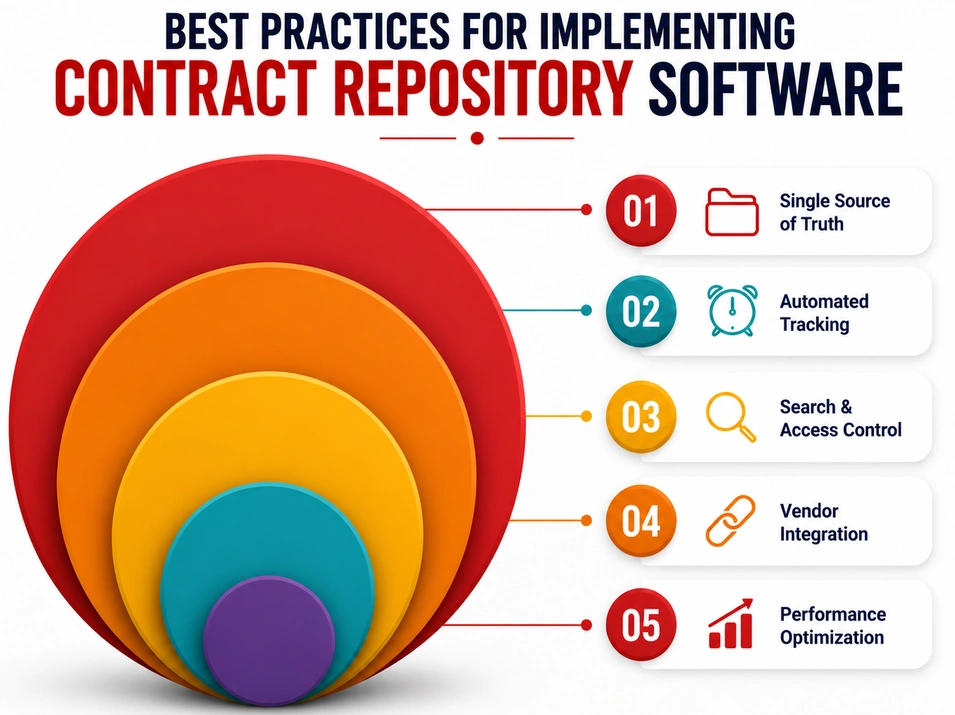 BEST PRACTICES FOR IMPLEMENTING
CONTRACT REPOSITORY SOFTWARE

01 Single Source of Truth

02 Automated Tracking

03 Search & Access Control

04 Vendor Integration

05 Performance Optimization